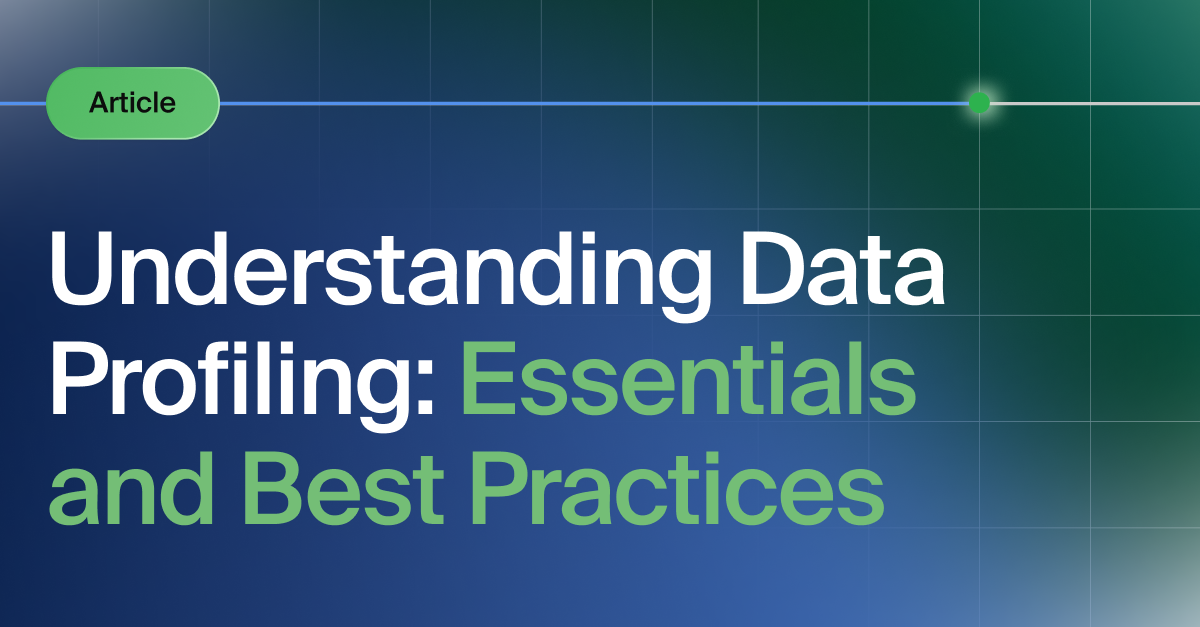 Article

Understanding Data Profiling: Essentials and Best Practices